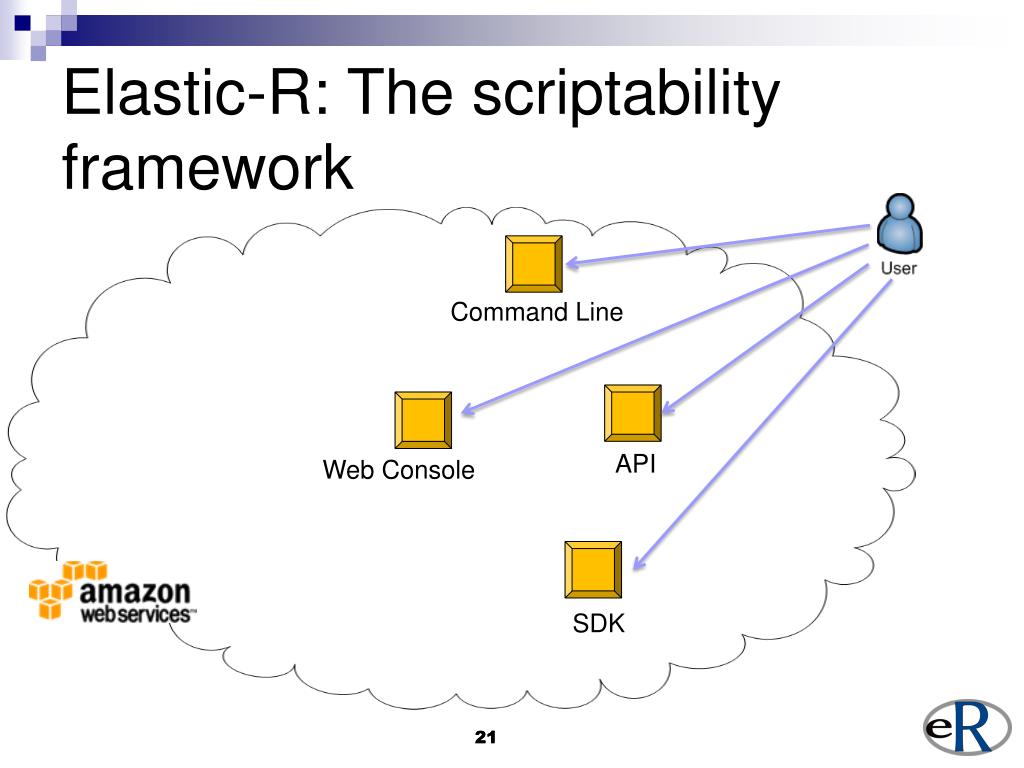 Elastic-R: The scriptability framework

User

Command Line

Web Console

API

SDK

amazon webservices™

21

eR